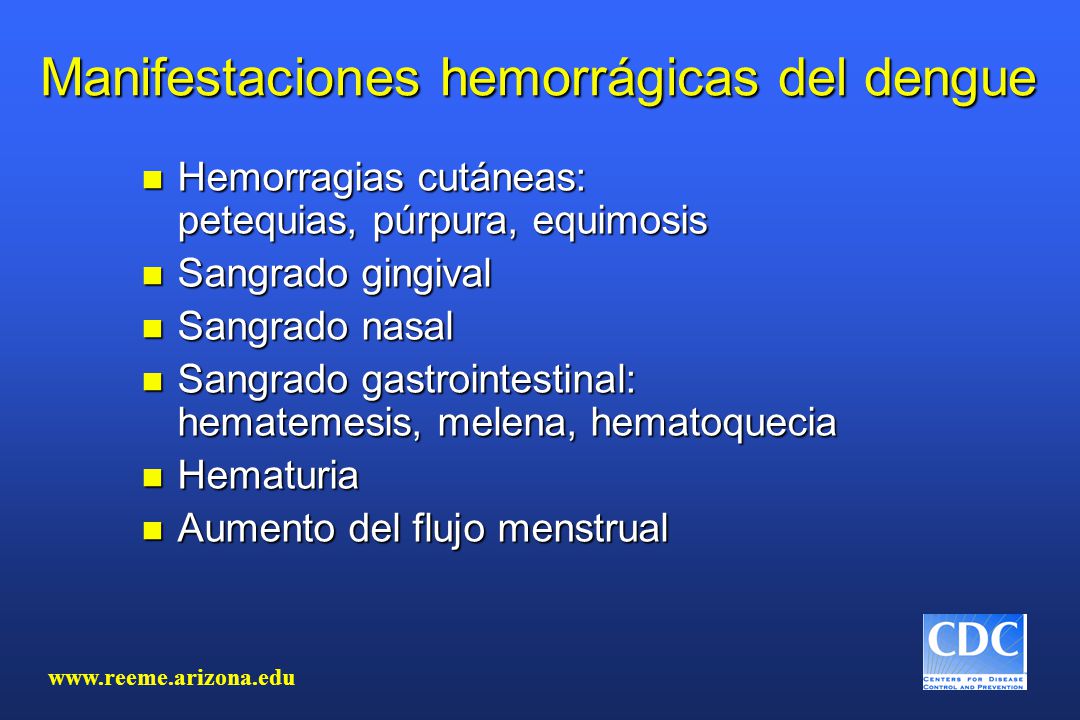 Manifestaciones hemorrágicas del dengue

- Hemorragias cutáneas: petequias, púrpura, equimosis
- Sangrado gingival
- Sangrado nasal
- Sangrado gastrointestinal: hematemesis, melena, hematoquecia
- Hematuria
- Aumento del flujo menstrual

www.reeme.arizona.edu

CDC
CENTERS FOR DISEASE CONTROL AND PREVENTION